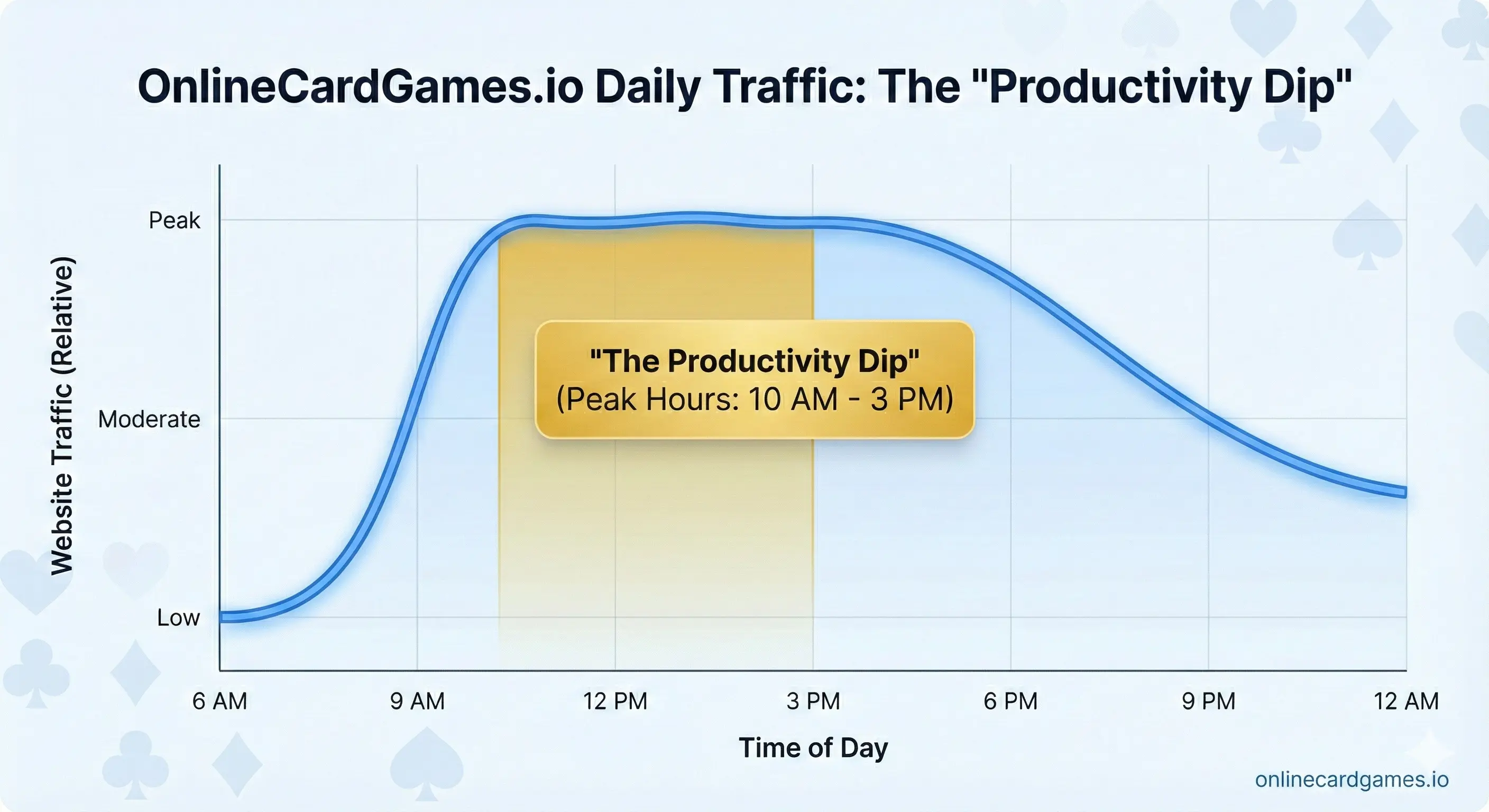 OnlineCardGames.io Daily Traffic: The "Productivity Dip"

Website Traffic (Relative)

Peak

Moderate

Low

"The Productivity Dip"
(Peak Hours: 10 AM - 3 PM)

6 AM
9 AM
12 PM
3 PM
6 PM
9 PM
12 AM

Time of Day

onlinecardgames.io